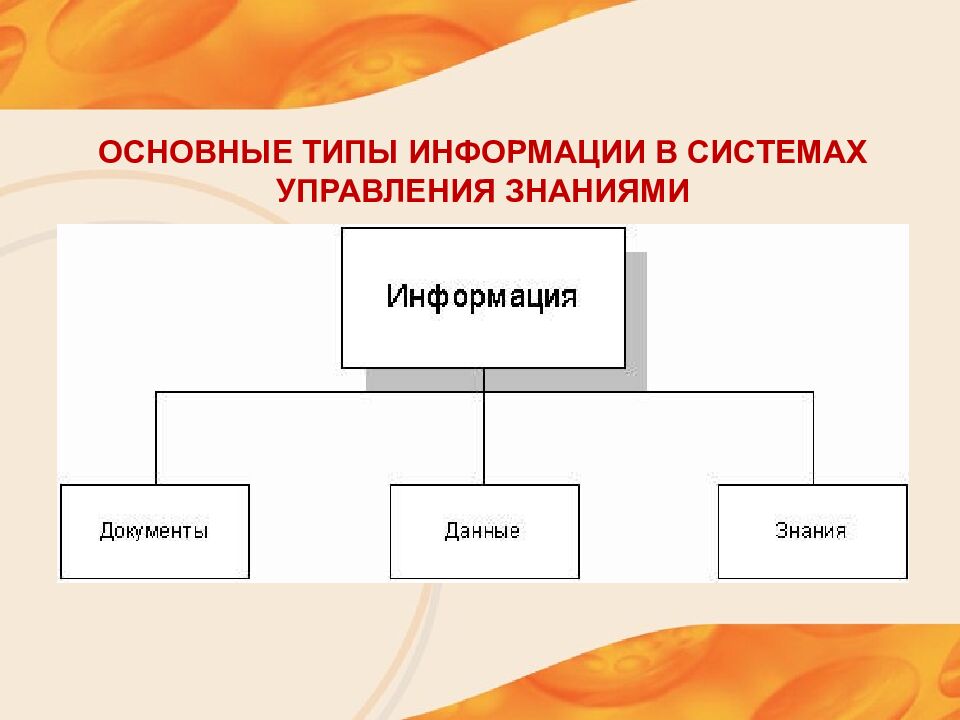 ОСНОВНЫЕ ТИПЫ ИНФОРМАЦИИ В СИСТЕМАХ УПРАВЛЕНИЯ ЗНАНИЯМИ

Информация

Документы

Данные

Знания